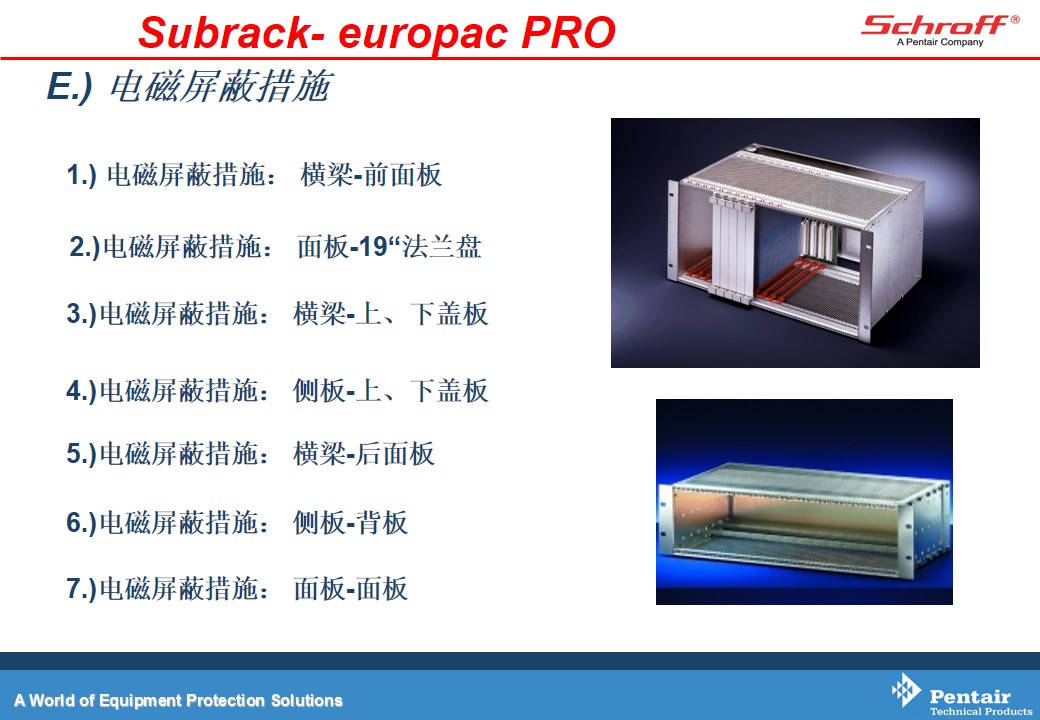 Subrack- europac PRO

Schroff®
A Pentair Company

E.) 电磁屏蔽措施

1.) 电磁屏蔽措施： 横梁-前面板

2.)电磁屏蔽措施： 面板-19“法兰盘

3.)电磁屏蔽措施： 横梁-上、下盖板

4.)电磁屏蔽措施： 侧板-上、下盖板

5.)电磁屏蔽措施： 横梁-后面板

6.)电磁屏蔽措施： 侧板-背板

7.)电磁屏蔽措施： 面板-面板

A World of Equipment Protection Solutions

Pentair
Technical Products